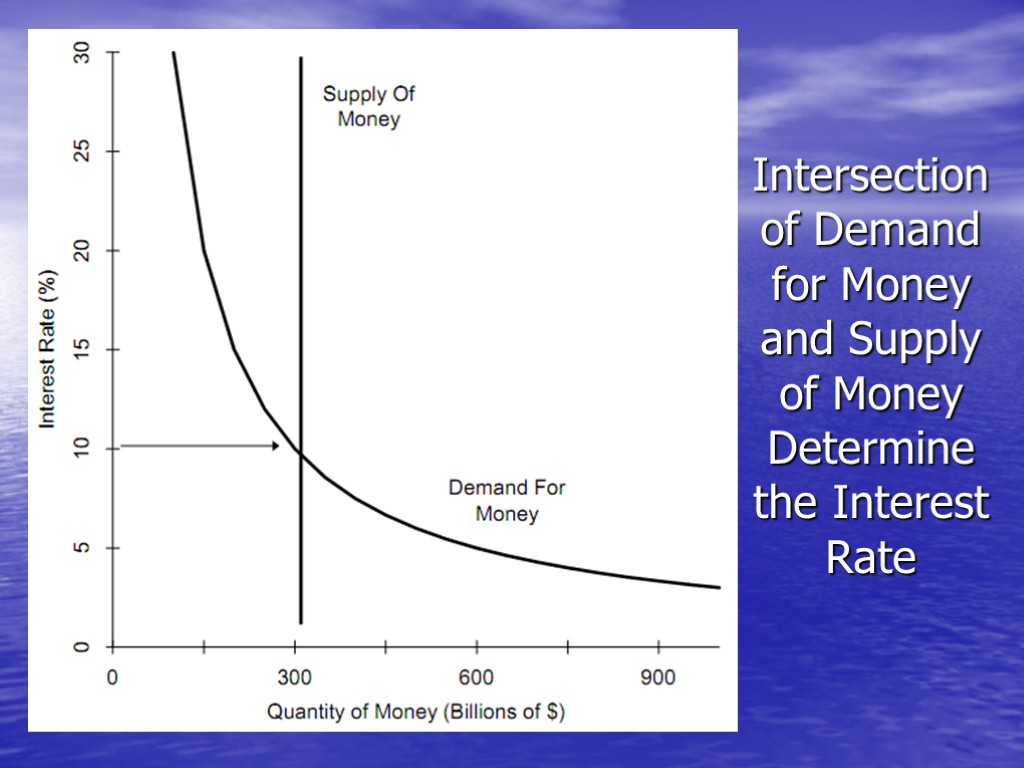 Interest Rate (%)

30
25
20
15
10
5
0

Supply Of Money

Demand For Money

0
300
600
900

Quantity of Money (Billions of $)

Intersection of Demand for Money and Supply of Money Determine the Interest Rate